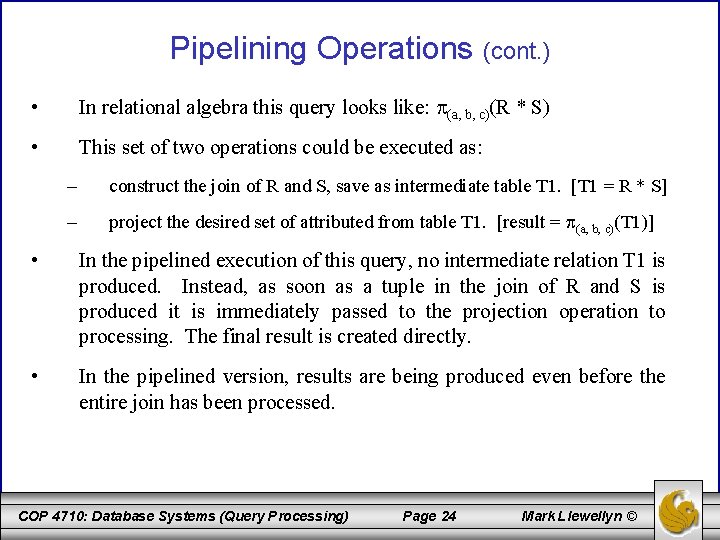 Pipelining Operations (cont.)

• In relational algebra this query looks like: $\pi_{(a, b, c)}(R * S)$

• This set of two operations could be executed as:

– construct the join of R and S, save as intermediate table T1. [T1 = R * S]

– project the desired set of attributed from table T1. [result = $\pi_{(a, b, c)}(T1)$]

• In the pipelined execution of this query, no intermediate relation T1 is produced. Instead, as soon as a tuple in the join of R and S is produced it is immediately passed to the projection operation to processing. The final result is created directly.

• In the pipelined version, results are being produced even before the entire join has been processed.

COP 4710: Database Systems (Query Processing) Page 24 Mark Llewellyn ©